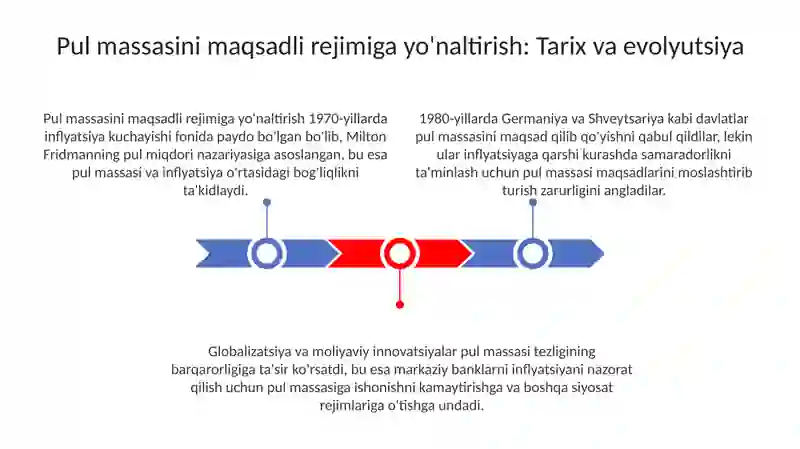 Pul massasini maqsadli rejimiga yo'naltirish: Tarix va evolyutsiya

Pul massasini maqsadli rejimiga yo'naltirish 1970-yillarda inflyatsiya kuchayishi fonida paydo bo'lgan bo'lib, Milton Fridmanning pul miqdori nazariyasiga asoslangan, bu esa pul massasi va inflyatsiya o'rtasidagi bog'liqlikni ta'kidlaydi.

1980-yillarda Germaniya va Shveytsariya kabi davlatlar pul massasini maqsad qilib qo'yishni qabul qildilar, lekin ular inflyatsiyaga qarshi kurashda samaradorlikni ta'minlash uchun pul massasi maqsadlarini moslashtirib turish zarurligini angladilar.

Globalizatsiya va moliyaviy innovatsiyalar pul massasi tezligining barqarorligiga ta'sir ko'rsatdi, bu esa markaziy banklarni inflyatsiyani nazorat qilish uchun pul massasiga ishonishni kamaytirishga va boshqa siyosat rejimlariga o'tishga undadi.